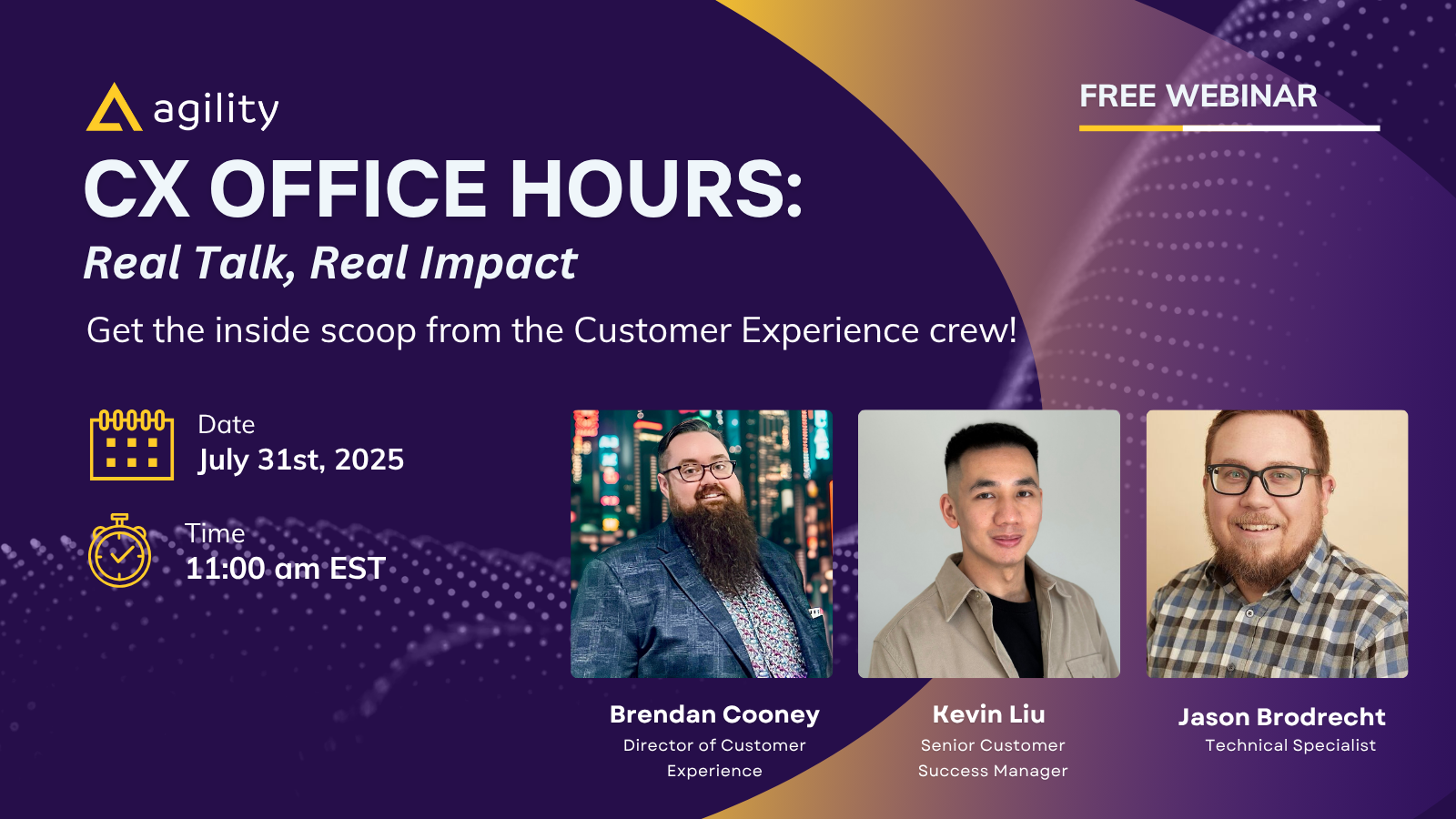 agility

FREE WEBINAR

CX OFFICE HOURS:

Real Talk, Real Impact

Get the inside scoop from the Customer Experience crew!

Date
July 31st, 2025

Time
11:00 am EST

Brendan Cooney
Director of Customer Experience

Kevin Liu
Senior Customer Success Manager

Jason Brodrecht
Technical Specialist